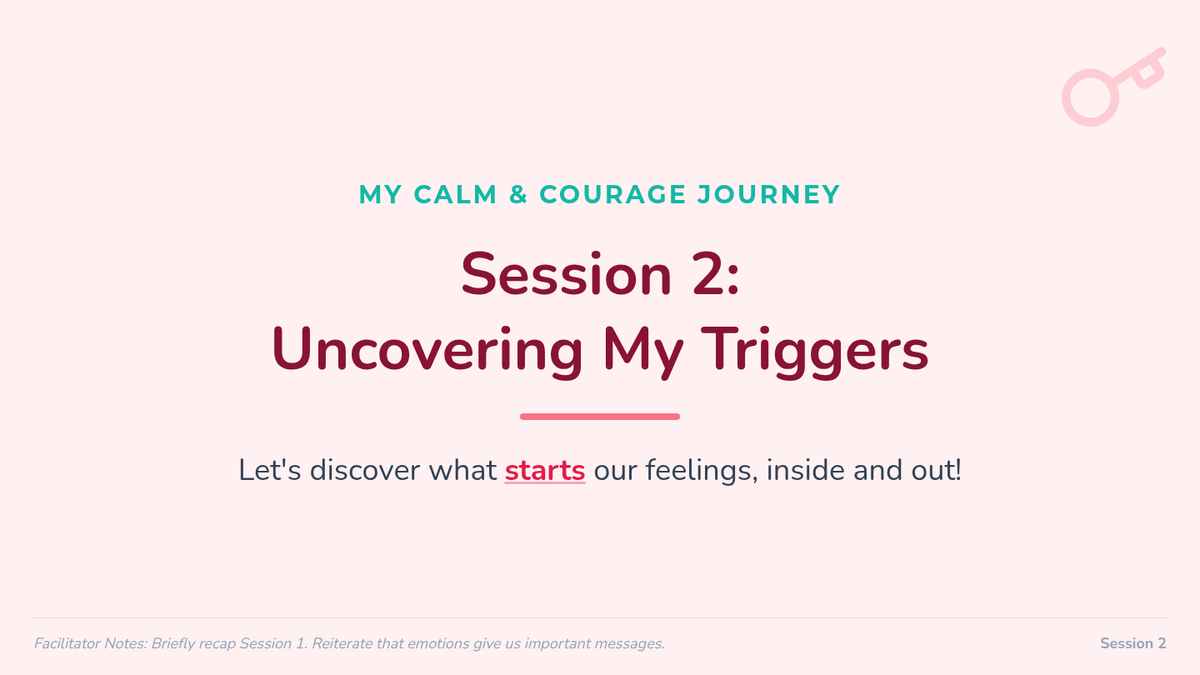 MY CALM & COURAGE JOURNEY

Session 2:
Uncovering My Triggers

Let's discover what starts our feelings, inside and out!

Facilitator Notes: Briefly recap Session 1. Reiterate that emotions give us important messages.

Session 2